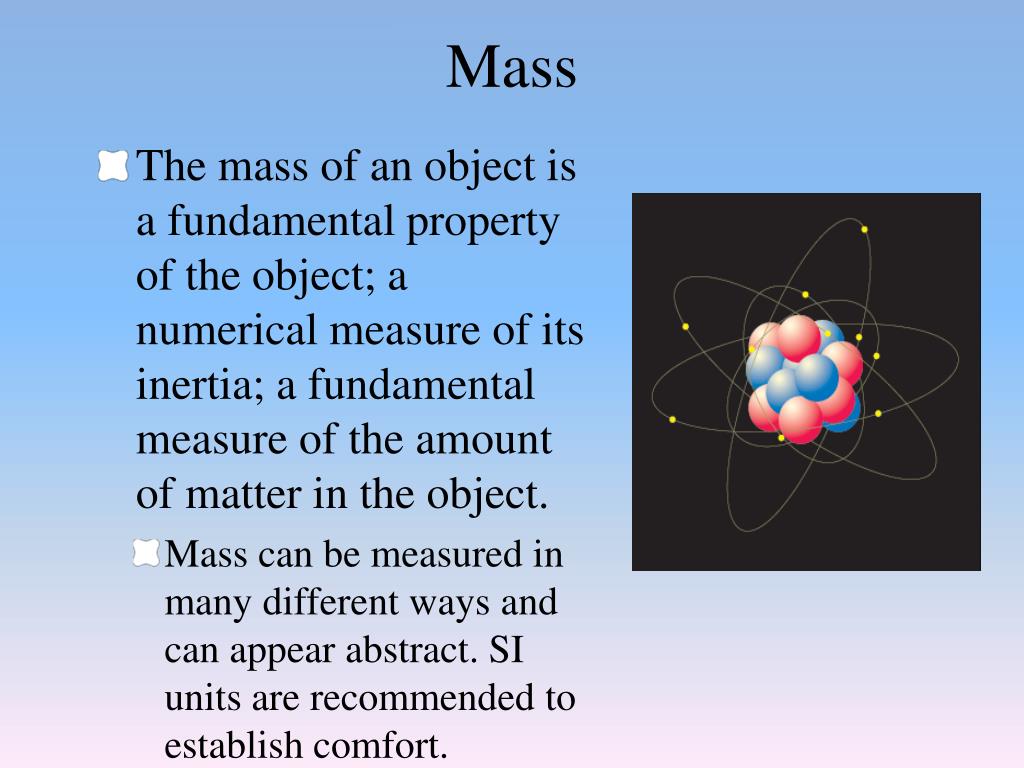 Mass

The mass of an object is a fundamental property of the object; a numerical measure of its inertia; a fundamental measure of the amount of matter in the object.

Mass can be measured in many different ways and can appear abstract. SI units are recommended to establish comfort.